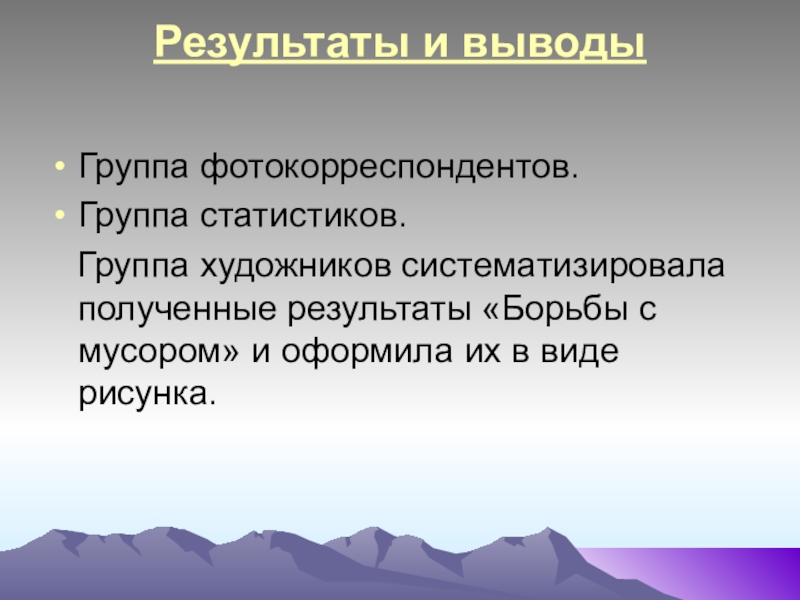 Результаты и выводы

• Группа фотокорреспондентов.
• Группа статистиков.

Группа художников систематизировала полученные результаты «Борьбы с мусором» и оформила их в виде рисунка.